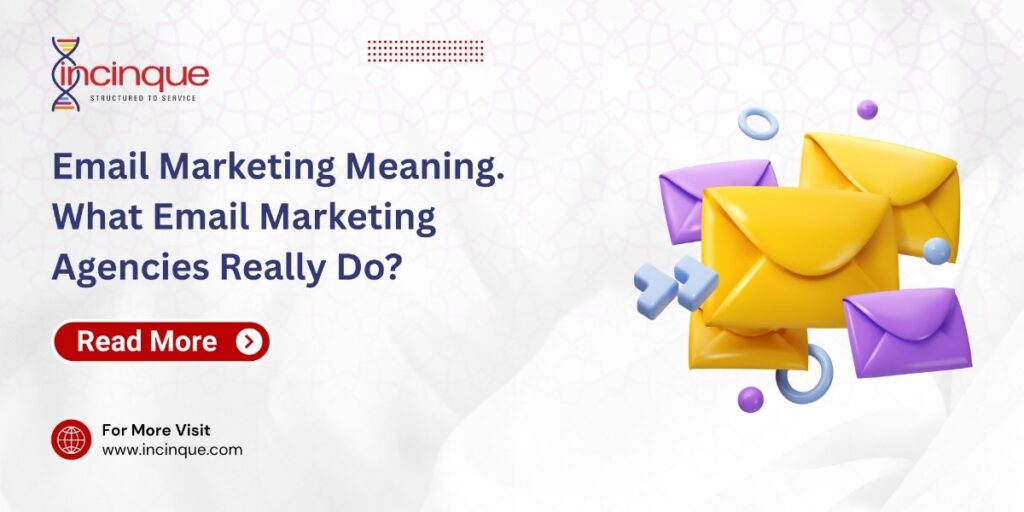 incinque
STRUCTURED TO SERVICE

Email Marketing Meaning. What Email Marketing Agencies Really Do?

Read More

For More Visit
www.incinque.com